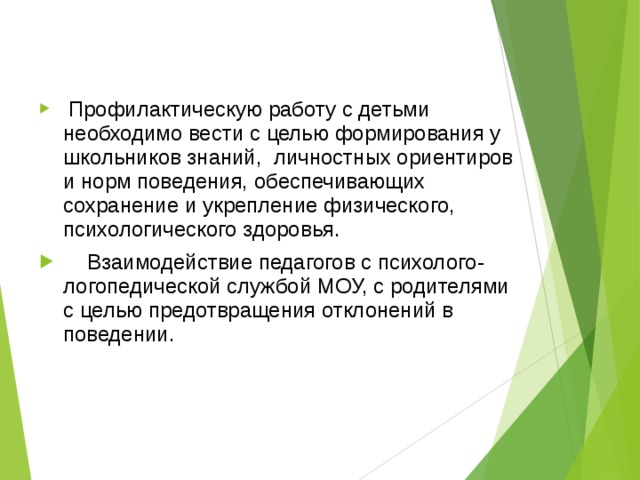 Профилактическую работу с детьми необходимо вести с целью формирования у школьников знаний, личностных ориентиров и норм поведения, обеспечивающих сохранение и укрепление физического, психологического здоровья.

Взаимодействие педагогов с психолого-логопедической службой МОУ, с родителями с целью предотвращения отклонений в поведении.